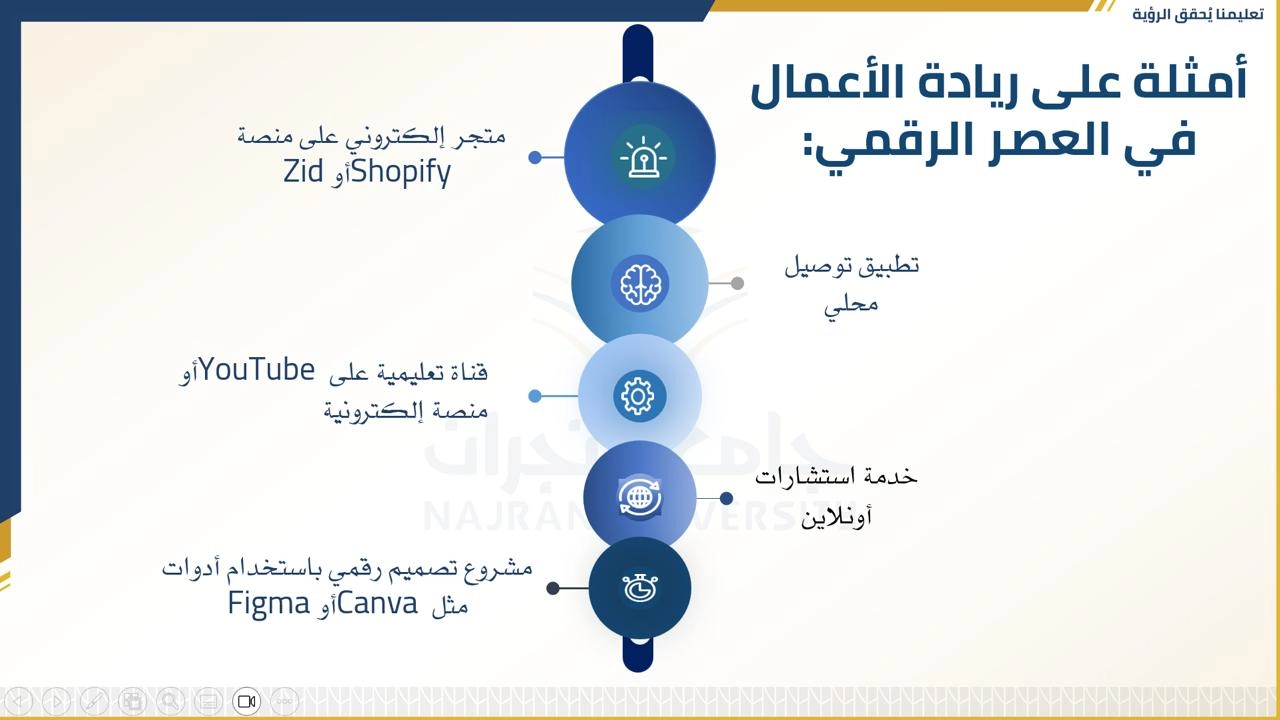 تعليمنا يُحقق الرؤية

أمثلة على ريادة الأعمال في العصر الرقمي:

متجر إلكتروني على منصة Shopifyأو Zid

تطبيق توصيل محلي

قناة تعليمية على YouTubeأو منصة إلكترونية

خدمة استشارات أونلاين

مشروع تصميم رقمي باستخدام أدوات مثل Canvaأو Figma

NAJRAN UNIVERSITY